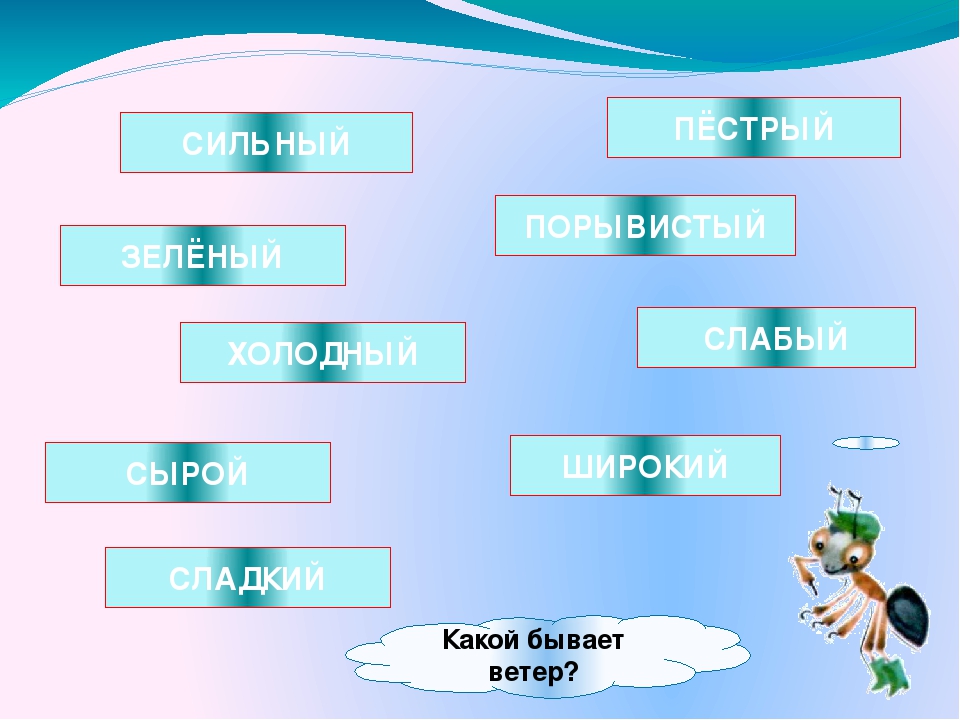 СИЛЬНЫЙ

ПЁСТРЫЙ

ПОРЫВИСТЫЙ

ЗЕЛЁНЫЙ

ХОЛОДНЫЙ

СЛАБЫЙ

СЫРОЙ

ШИРОКИЙ

СЛАДКИЙ

Какой бывает ветер?